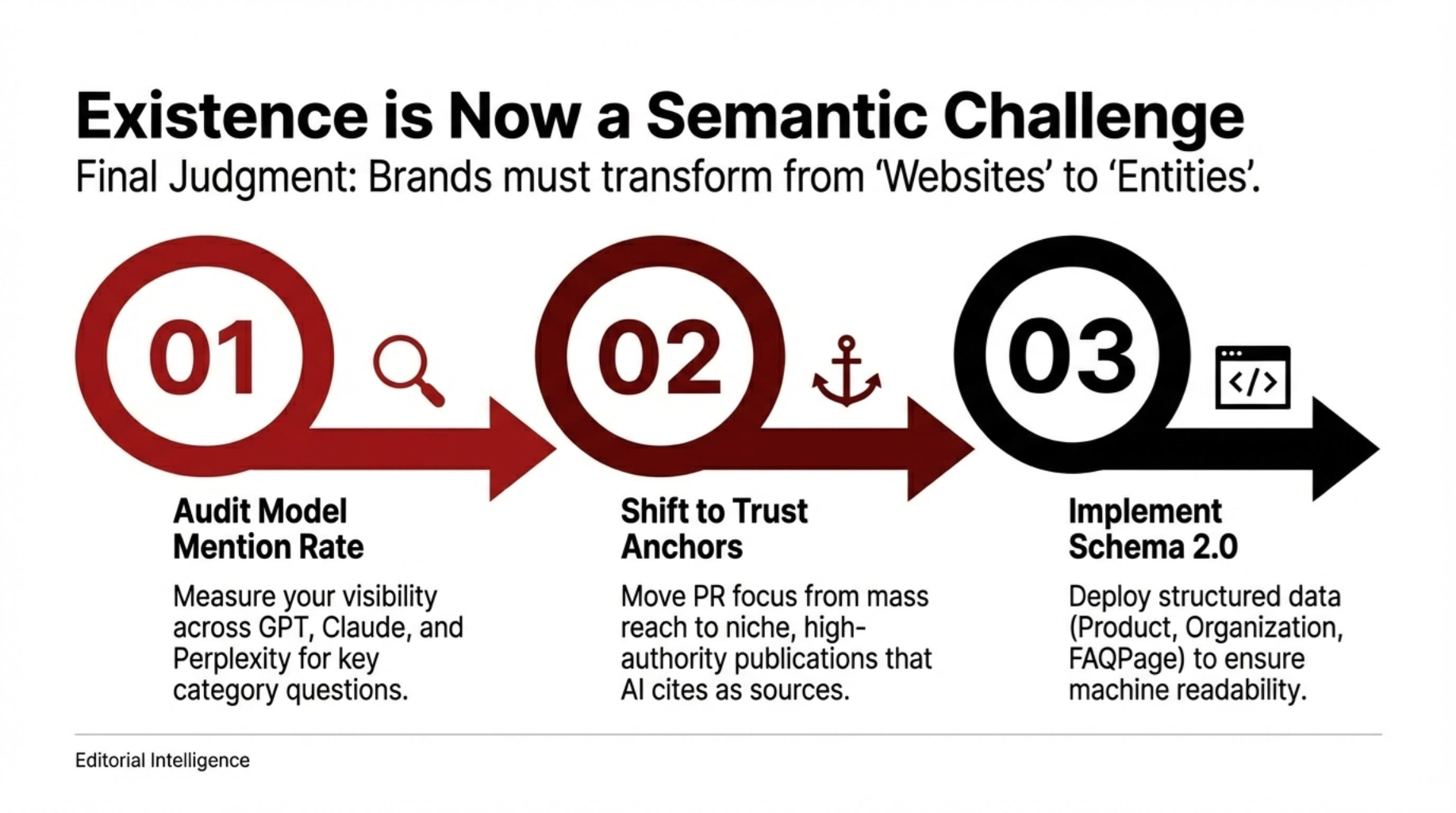 Existence is Now a Semantic Challenge

Final Judgment: Brands must transform from 'Websites' to 'Entities'.

01

Audit Model Mention Rate

Measure your visibility across GPT, Claude, and Perplexity for key category questions.

02

Shift to Trust Anchors

Move PR focus from mass reach to niche, high-authority publications that AI cites as sources.

03

</>

Implement Schema 2.0

Deploy structured data (Product, Organization, FAQPage) to ensure machine readability.

Editorial Intelligence